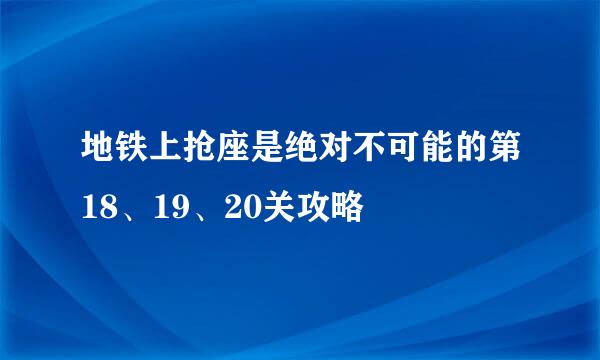 地铁上抢座是绝对不可能的第18、19、20关攻略